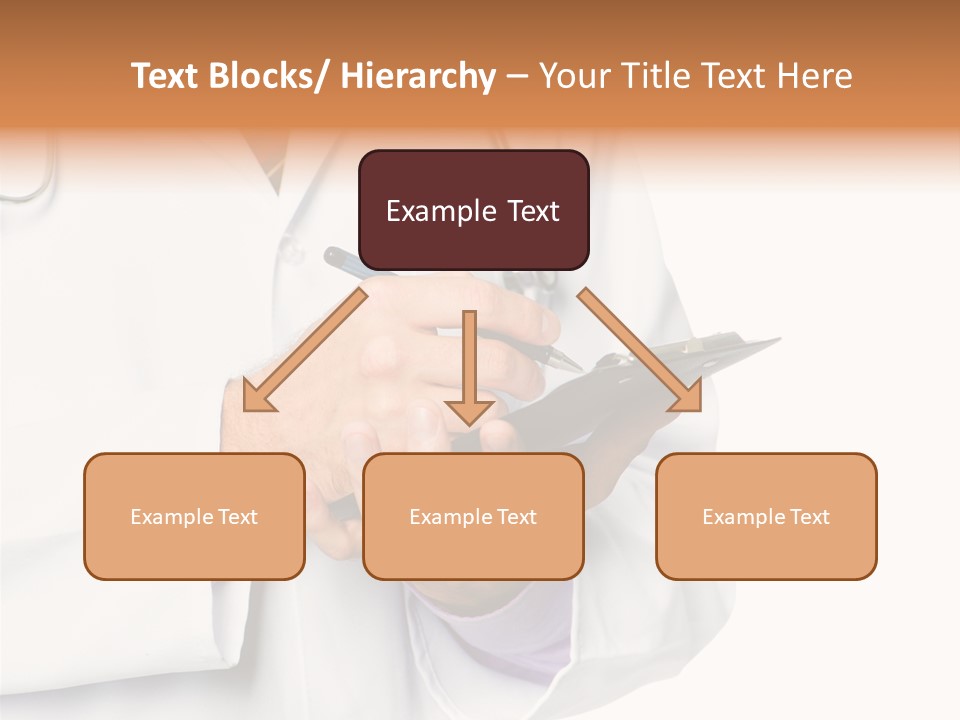 Text Blocks/ Hierarchy – Your Title Text Here

Example Text

Example Text

Example Text

Example Text